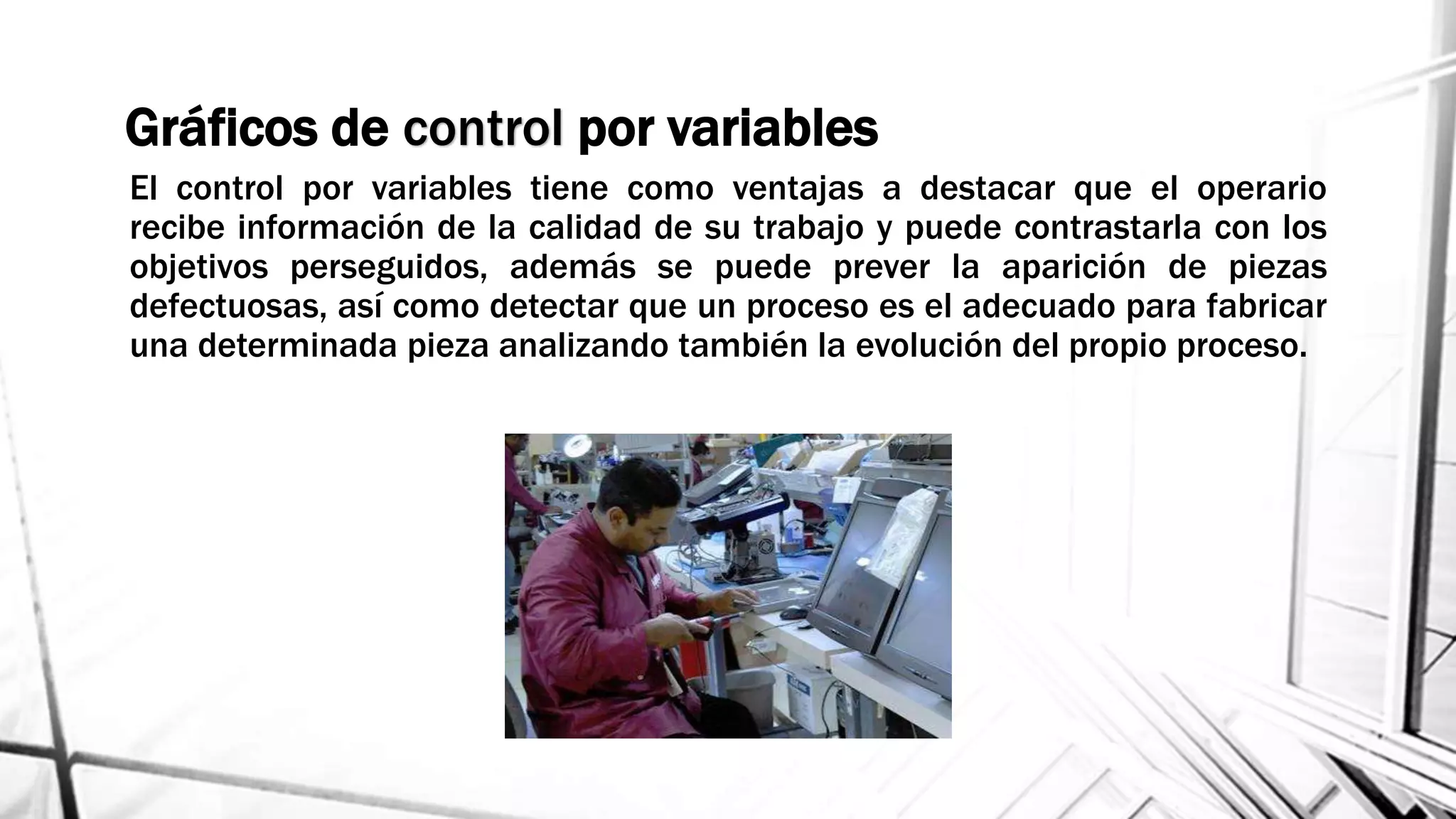 Gráficos de control por variables

El control por variables tiene como ventajas a destacar que el operario recibe información de la calidad de su trabajo y puede contrastarla con los objetivos perseguidos, además se puede prever la aparición de piezas defectuosas, así como detectar que un proceso es el adecuado para fabricar una determinada pieza analizando también la evolución del propio proceso.